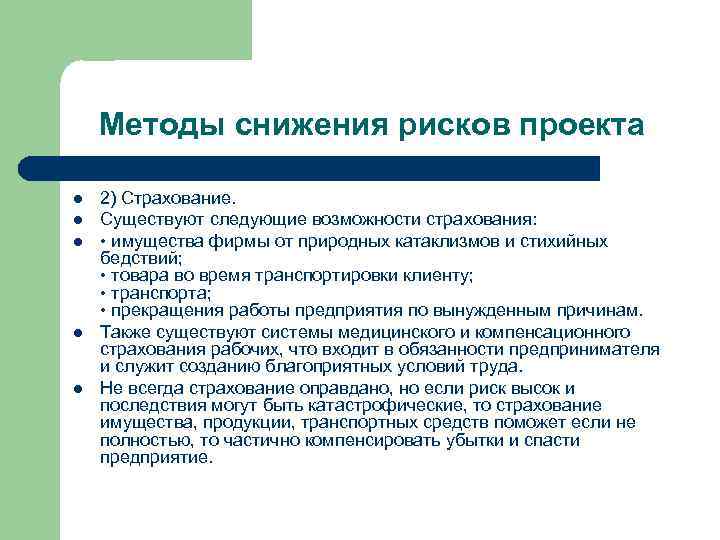 Методы снижения рисков проекта

- 2) Страхование.
- Существуют следующие возможности страхования:
- • имущества фирмы от природных катаклизмов и стихийных бедствий;
 • товара во время транспортировки клиенту;
 • транспорта;
 • прекращения работы предприятия по вынужденным причинам.
- Также существуют системы медицинского и компенсационного страхования рабочих, что входит в обязанности предпринимателя и служит созданию благоприятных условий труда.
- Не всегда страхование оправдано, но если риск высок и последствия могут быть катастрофические, то страхование имущества, продукции, транспортных средств поможет если не полностью, то частично компенсировать убытки и спасти предприятие.